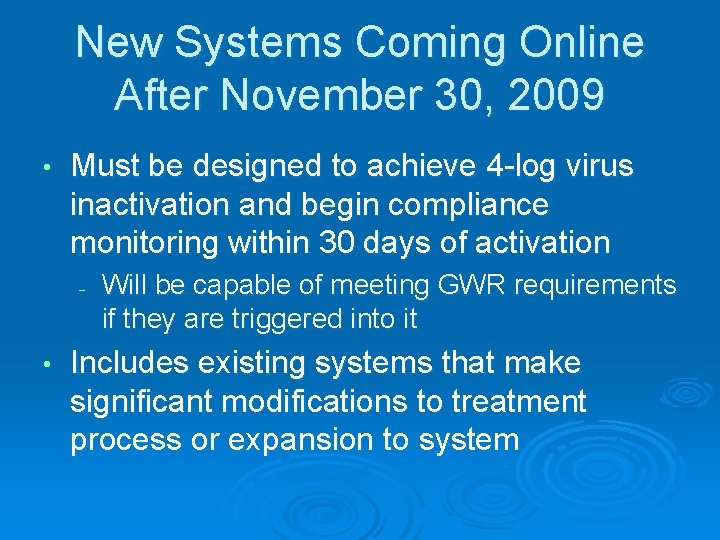 New Systems Coming Online After November 30, 2009

• Must be designed to achieve 4-log virus inactivation and begin compliance monitoring within 30 days of activation

- Will be capable of meeting GWR requirements if they are triggered into it

• Includes existing systems that make significant modifications to treatment process or expansion to system